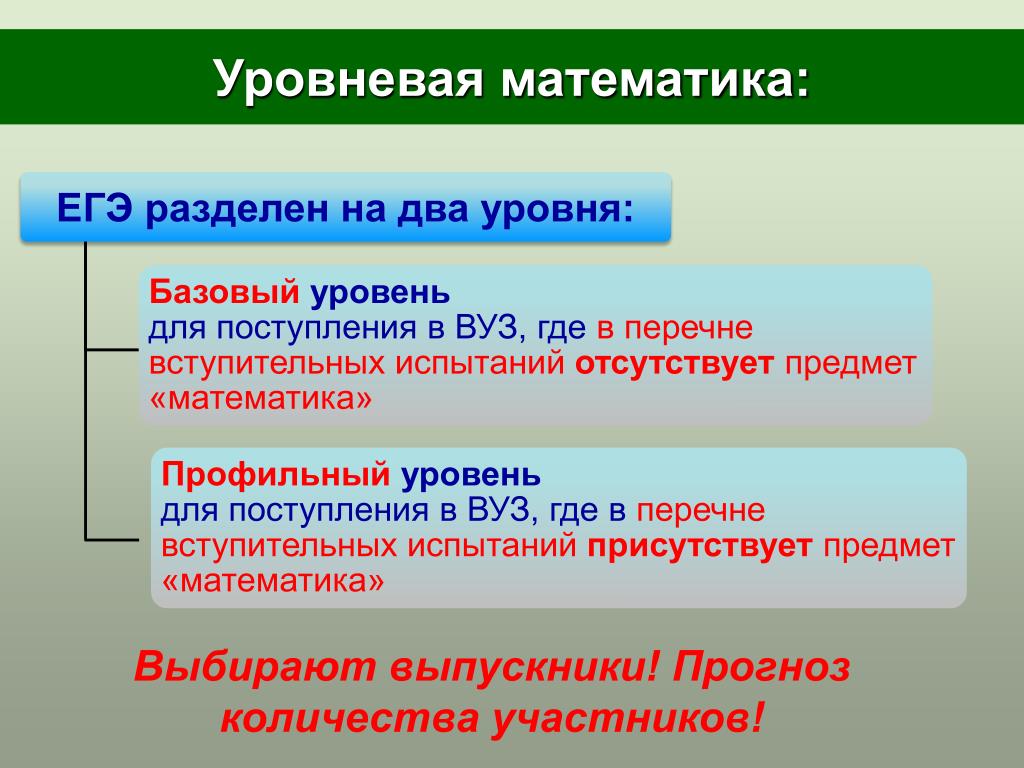 Уровневая математика:

ЕГЭ разделен на два уровня:

Базовый уровень
для поступления в ВУЗ, где в перечне вступительных испытаний отсутствует предмет «математика»

Профильный уровень
для поступления в ВУЗ, где в перечне вступительных испытаний присутствует предмет «математика»

Выбирают выпускники! Прогноз количества участников!